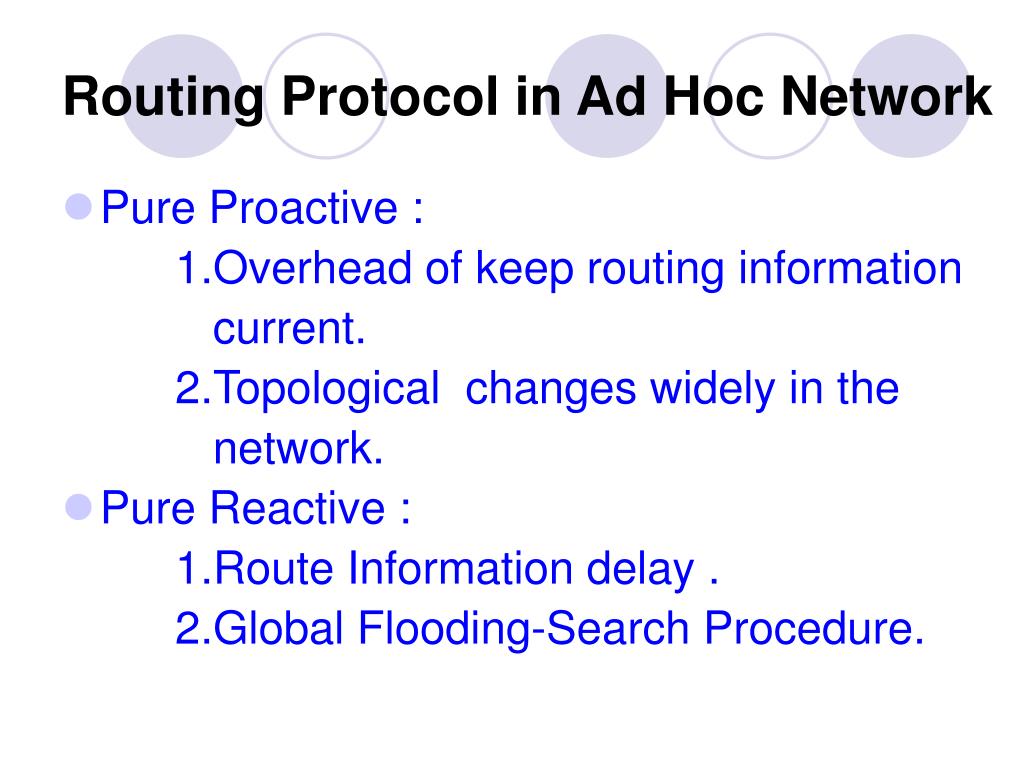 Routing Protocol in Ad Hoc Network

Pure Proactive :
1.Overhead of keep routing information current.
2.Topological changes widely in the network.

Pure Reactive :
1.Route Information delay .
2.Global Flooding-Search Procedure.